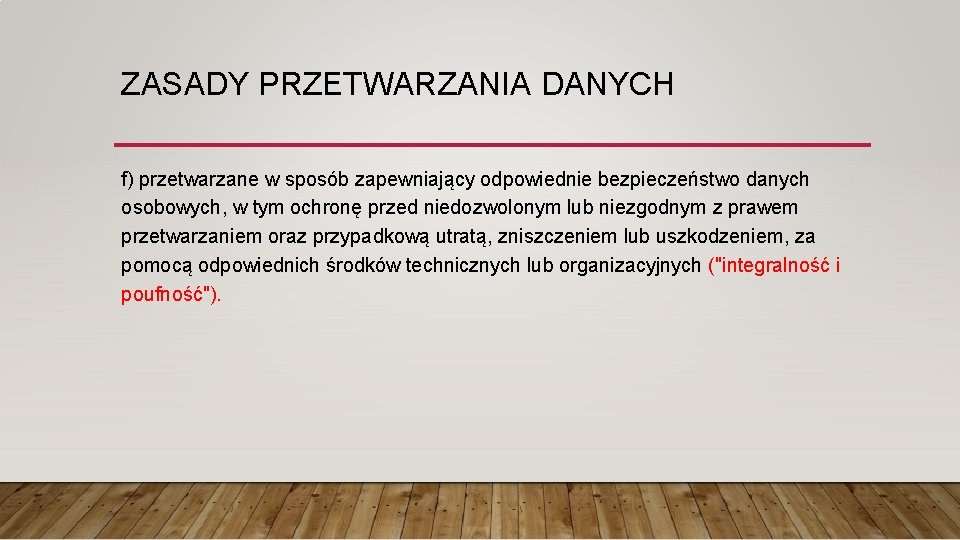 ZASADY PRZETWARZANIA DANYCH

f) przetwarzane w sposób zapewniający odpowiednie bezpieczeństwo danych osobowych, w tym ochronę przed niedozwolonym lub niezgodnym z prawem przetwarzaniem oraz przypadkową utratą, zniszczeniem lub uszkodzeniem, za pomocą odpowiednich środków technicznych lub organizacyjnych ("integralność i poufność").